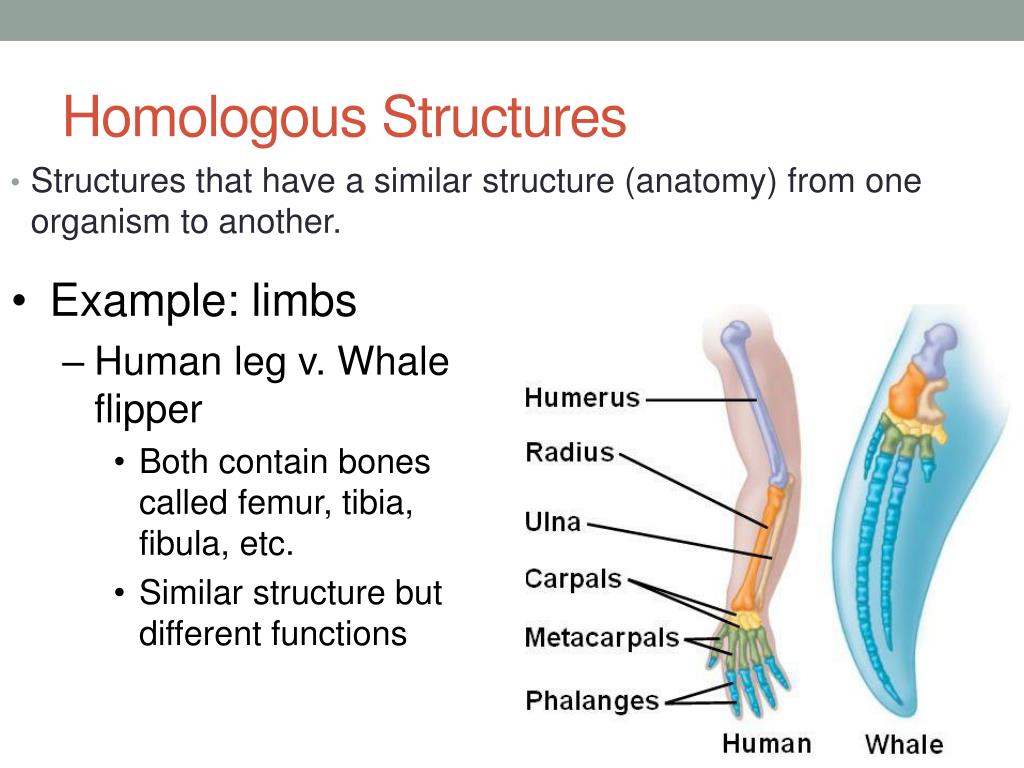 Homologous Structures

• Structures that have a similar structure (anatomy) from one organism to another.

• Example: limbs
– Human leg v. Whale flipper
• Both contain bones called femur, tibia, fibula, etc.
• Similar structure but different functions

Humerus
Radius
Ulna
Carpals
Metacarpals
Phalanges
Human
Whale